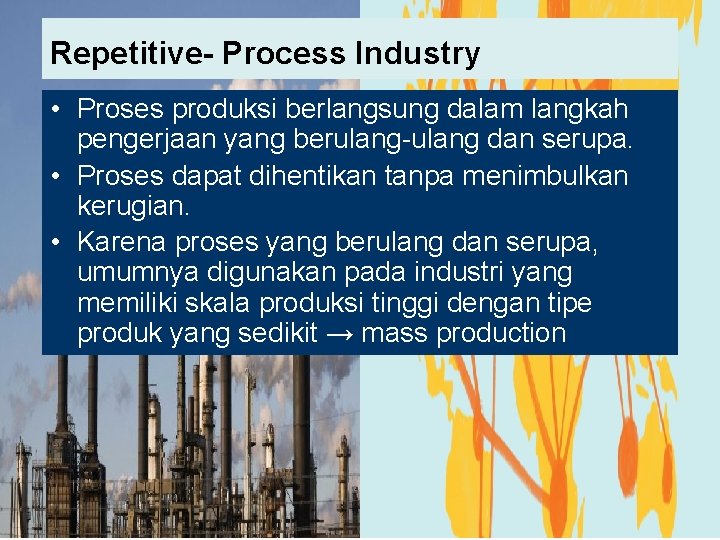 Repetitive- Process Industry

• Proses produksi berlangsung dalam langkah pengerjaan yang berulang-ulang dan serupa.
• Proses dapat dihentikan tanpa menimbulkan kerugian.
• Karena proses yang berulang dan serupa, umumnya digunakan pada industri yang memiliki skala produksi tinggi dengan tipe produk yang sedikit → mass production